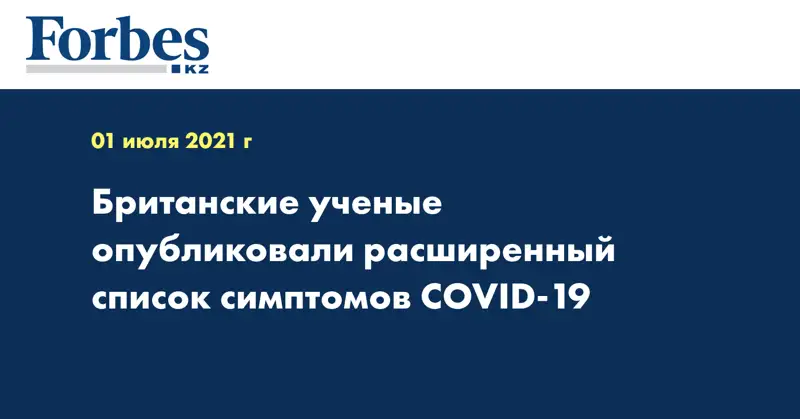 Forbes
KZ

01 июля 2021 г

Британские ученые опубликовали расширенный список симптомов COVID-19